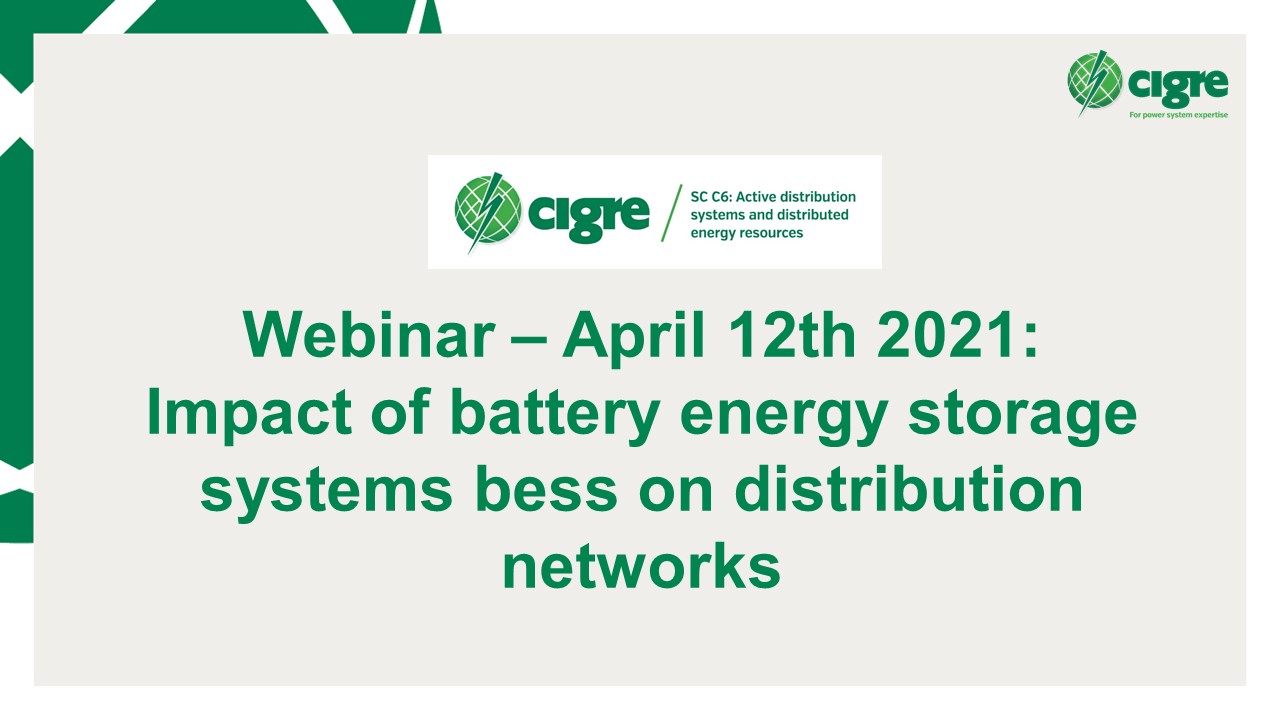 cigre
For power system expertise

cigre
SC C6: Active distribution systems and distributed energy resources

Webinar – April 12th 2021: Impact of battery energy storage systems bess on distribution networks